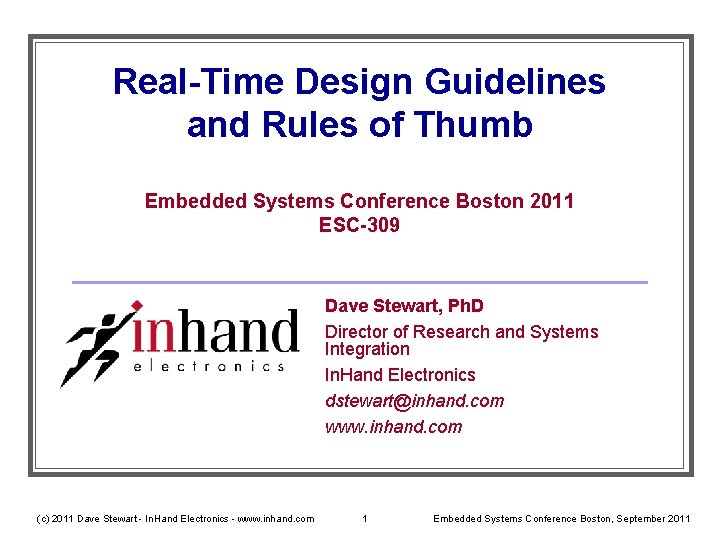 Real-Time Design Guidelines and Rules of Thumb

Embedded Systems Conference Boston 2011
ESC-309

inhand
electronics

Dave Stewart, PhD

Director of Research and Systems Integration

InHand Electronics

dstewart@inhand.com

www.inhand.com

(c) 2011 Dave Stewart - InHand Electronics - www.inhand.com 1 Embedded Systems Conference Boston, September 2011